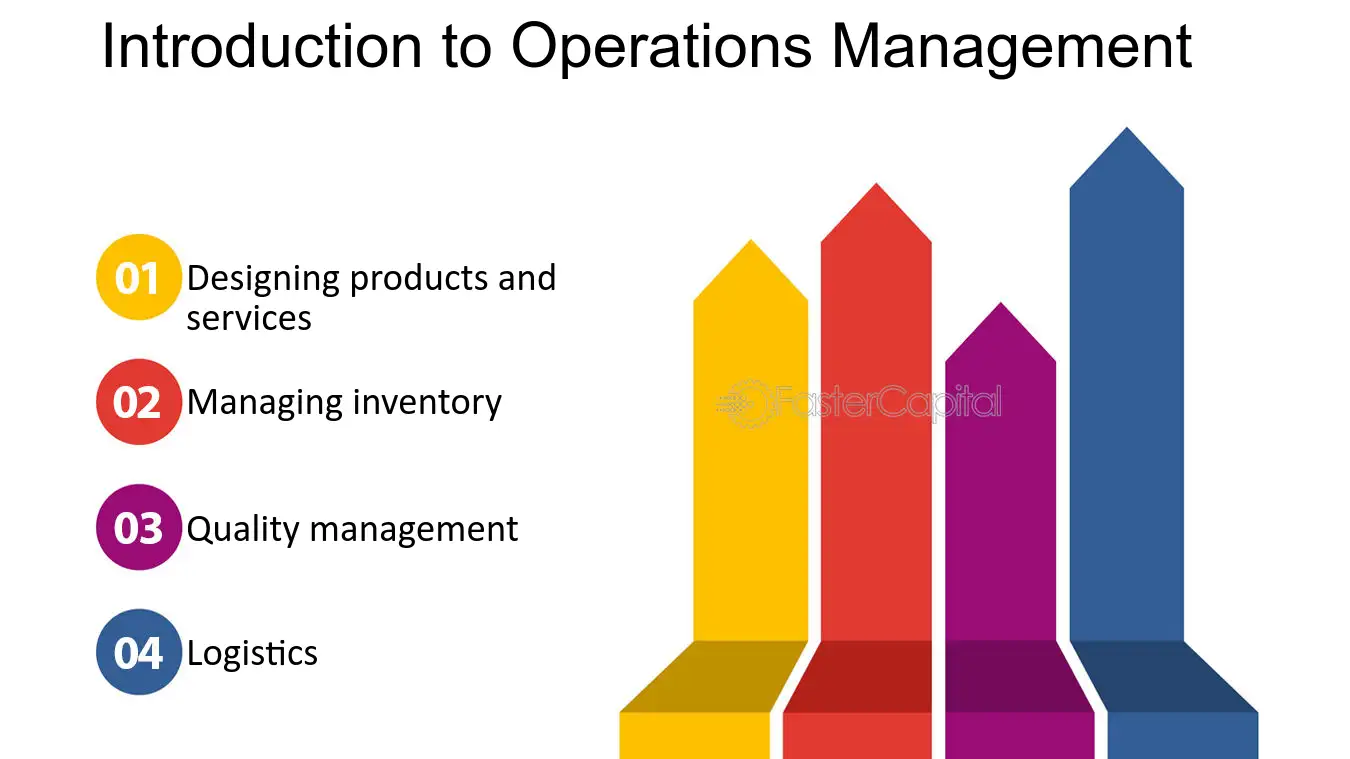 Introduction to Operations Management

01 Designing products and services

02 Managing inventory

03 Quality management

04 Logistics

FasterCapital